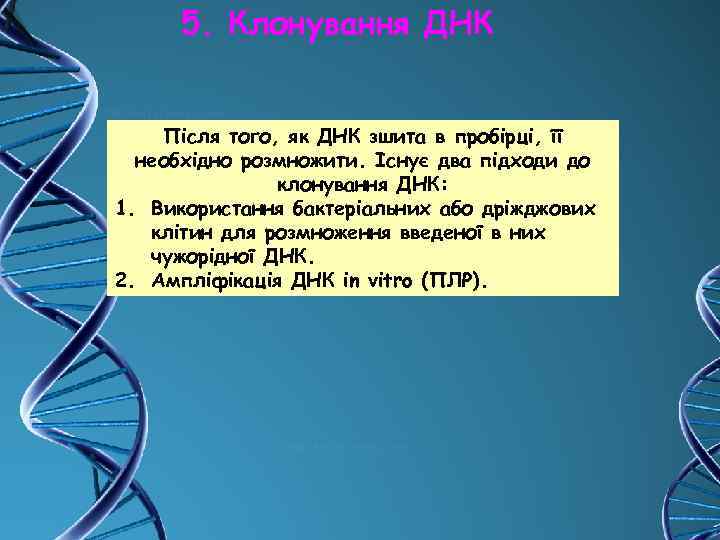 5. Клонування ДНК

Після того, як ДНК зшита в пробірці, її необхідно розмножити. Існує два підходи до клонування ДНК:

1. Використання бактеріальних або дріжджових клітин для розмноження введеної в них чужорідної ДНК.
2. Ампліфікація ДНК in vitro (ПЛР).